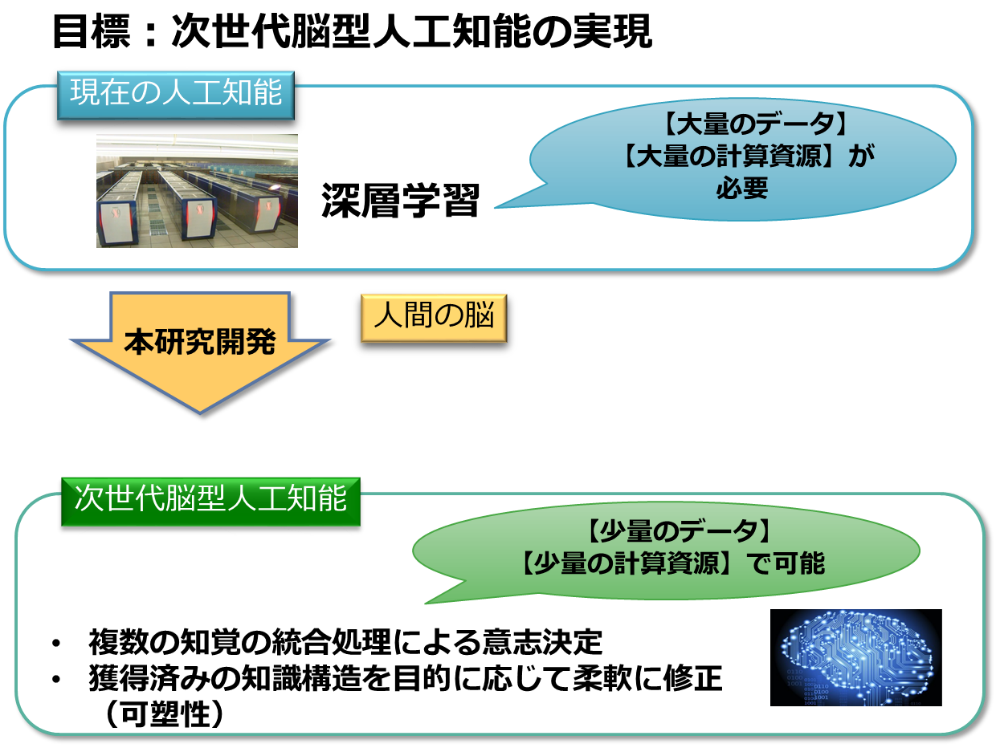 目標：次世代脳型人工知能の実現

現在の人工知能

深層学習

【大量のデータ】
【大量の計算資源】が
必要

本研究開発

人間の脳

次世代脳型人工知能

【少量のデータ】
【少量の計算資源】で可能

• 複数の知覚の統合処理による意志決定
• 獲得済みの知識構造を目的に応じて柔軟に修正（可塑性）